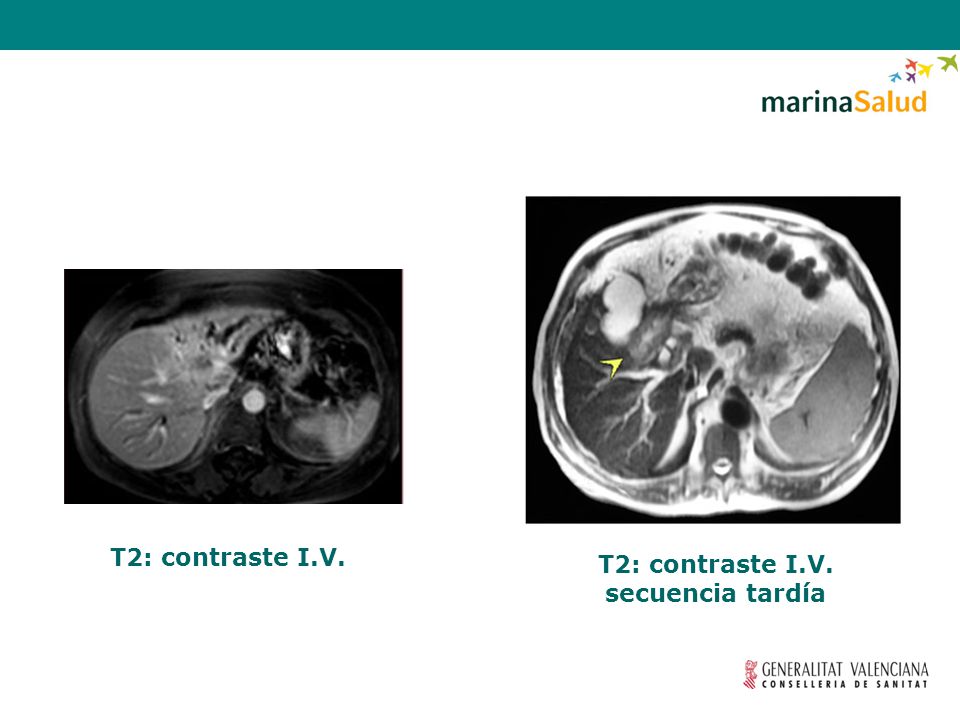 marinaSalud

T2: contraste I.V.

T2: contraste I.V.
secuencia tardía

GENERALITAT VALENCIANA
CONSELLERIA DE SANITAT